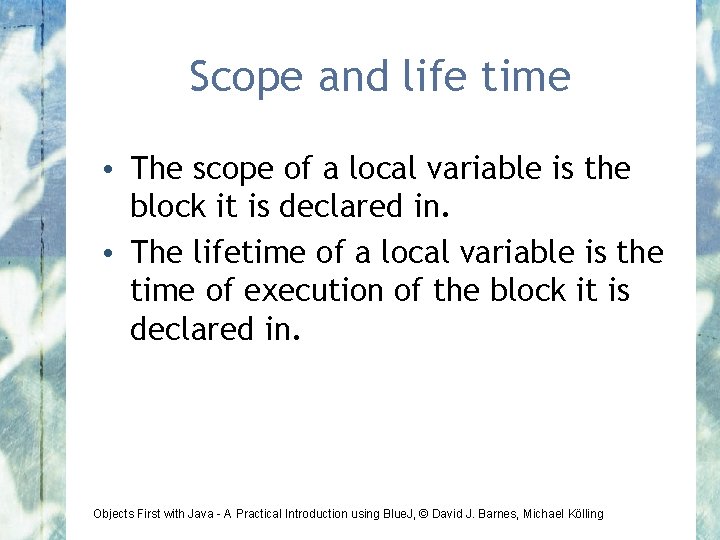 Scope and life time

• The scope of a local variable is the block it is declared in.
• The lifetime of a local variable is the time of execution of the block it is declared in.

Objects First with Java - A Practical Introduction using BlueJ, © David J. Barnes, Michael Kölling